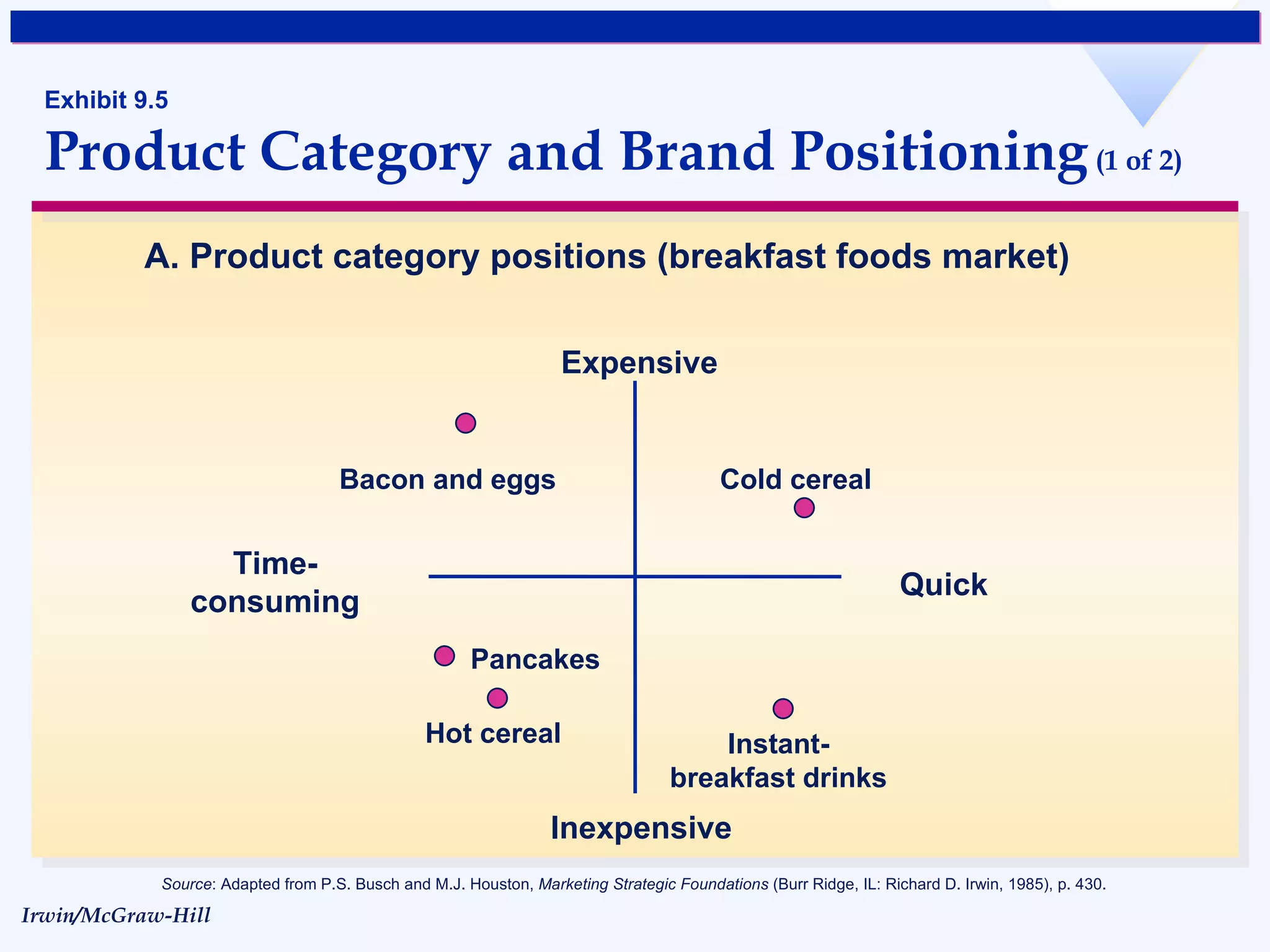 Exhibit 9.5

Product Category and Brand Positioning (1 of 2)

A. Product category positions (breakfast foods market)

Expensive

Bacon and eggs

Cold cereal

Time-consuming

Quick

Pancakes

Hot cereal

Instant-breakfast drinks

Inexpensive

Source: Adapted from P.S. Busch and M.J. Houston, Marketing Strategic Foundations (Burr Ridge, IL: Richard D. Irwin, 1985), p. 430.

Irwin/McGraw-Hill